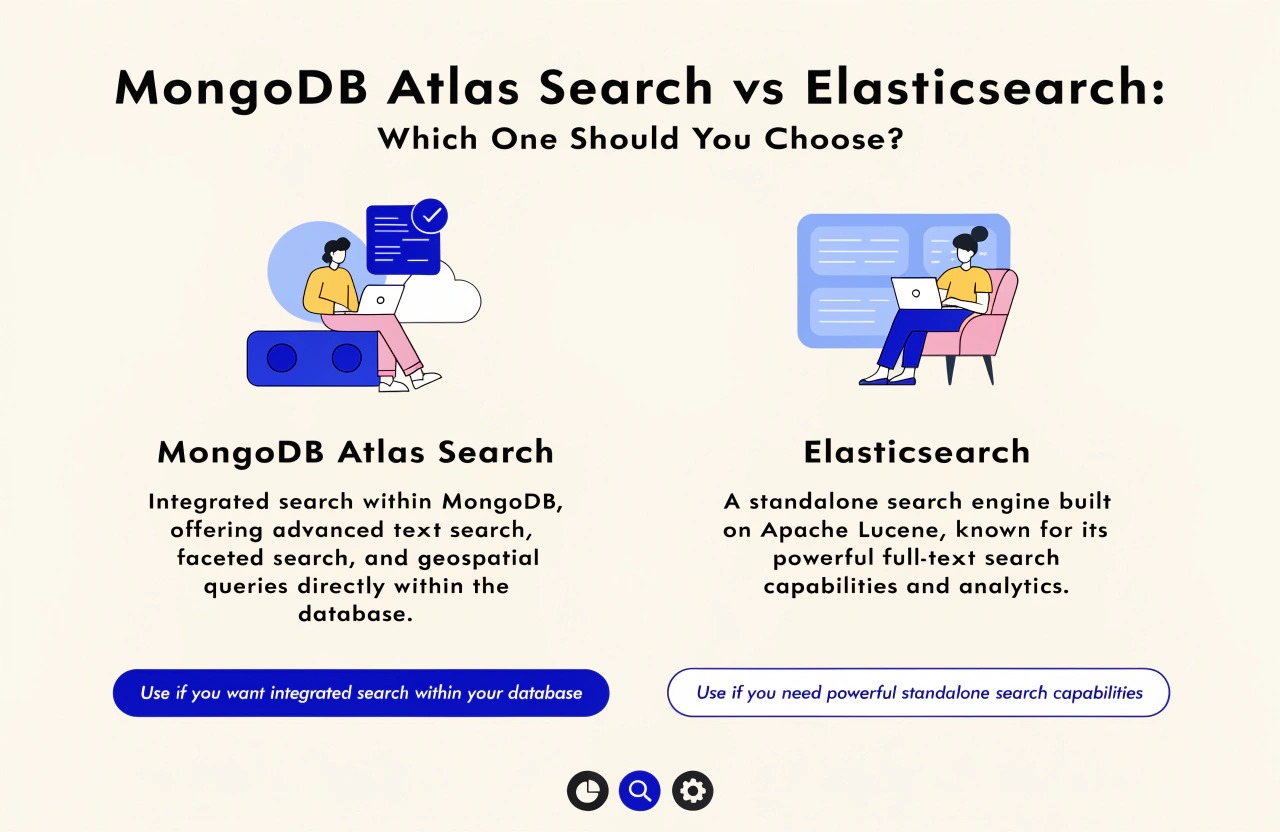 MongoDB Atlas Search vs Elasticsearch:
Which One Should You Choose?

MongoDB Atlas Search

Integrated search within MongoDB, offering advanced text search, faceted search, and geospatial queries directly within the database.

Use if you want integrated search within your database

Elasticsearch

A standalone search engine built on Apache Lucene, known for its powerful full-text search capabilities and analytics.

Use if you need powerful standalone search capabilities